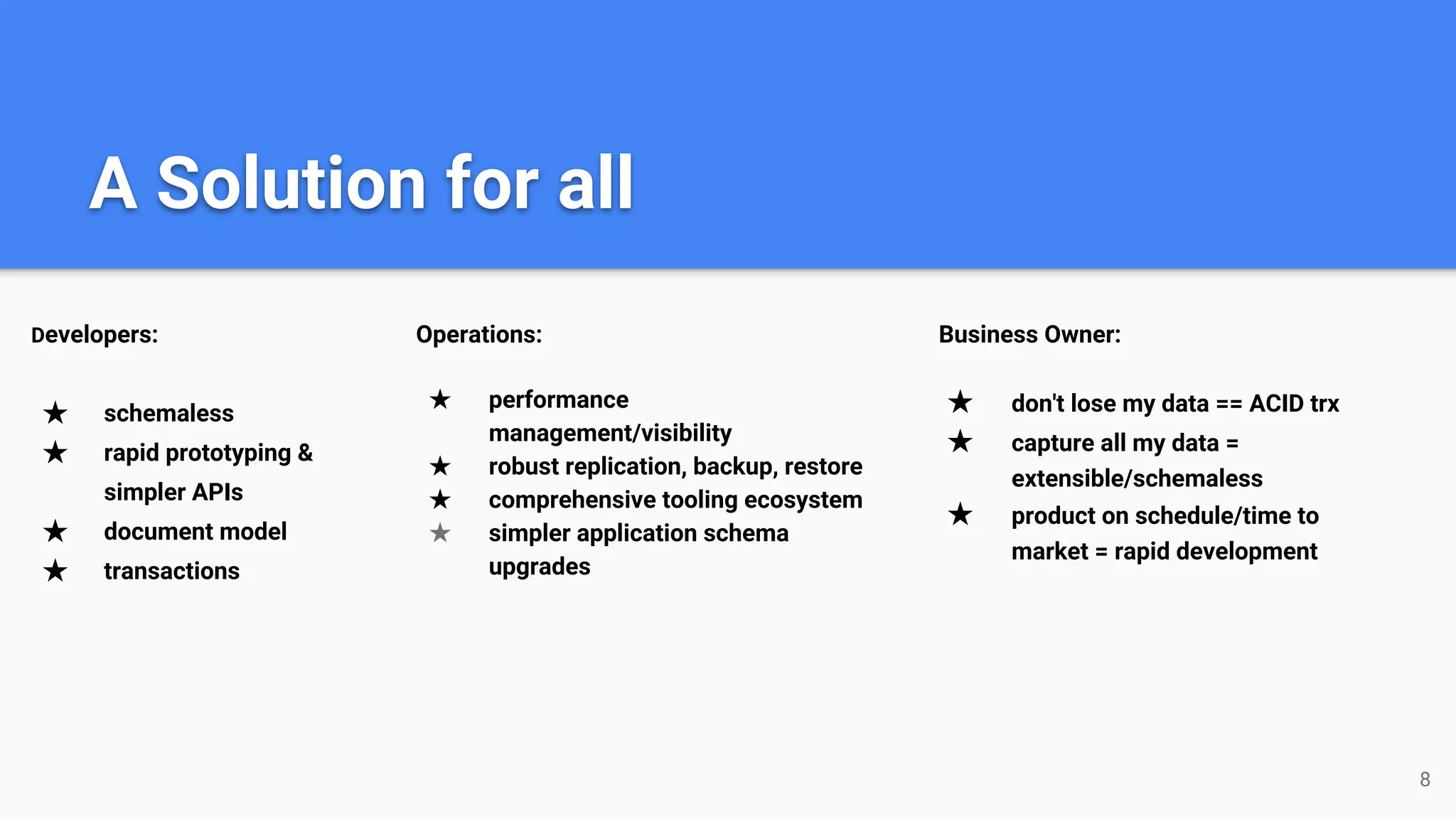 A Solution for all

Developers:

★ schemaless
★ rapid prototyping & simpler APIs
★ document model
★ transactions

Operations:

★ performance management/visibility
★ robust replication, backup, restore
★ comprehensive tooling ecosystem
★ simpler application schema upgrades

Business Owner:

★ don't lose my data == ACID trx
★ capture all my data = extensible/schemaless
★ product on schedule/time to market = rapid development

8